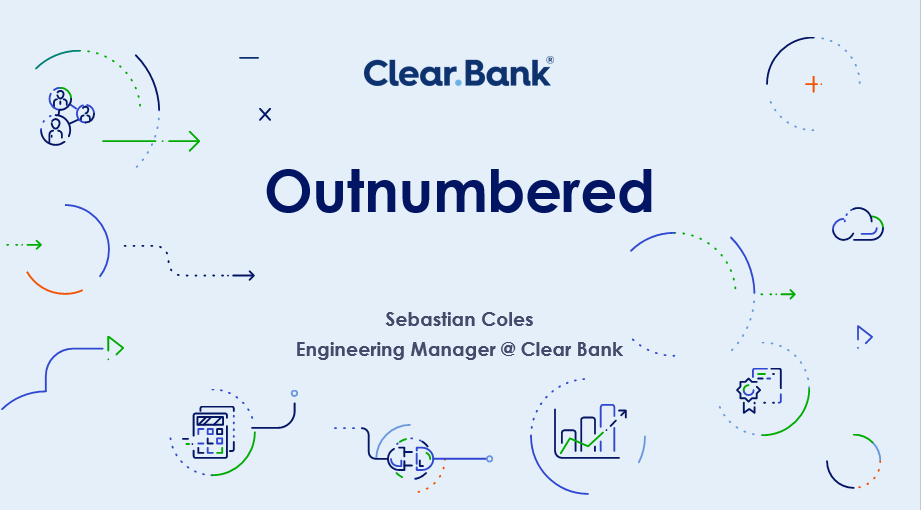 Clear.Bank®

Outnumbered

Sebastian Coles
Engineering Manager @ Clear Bank